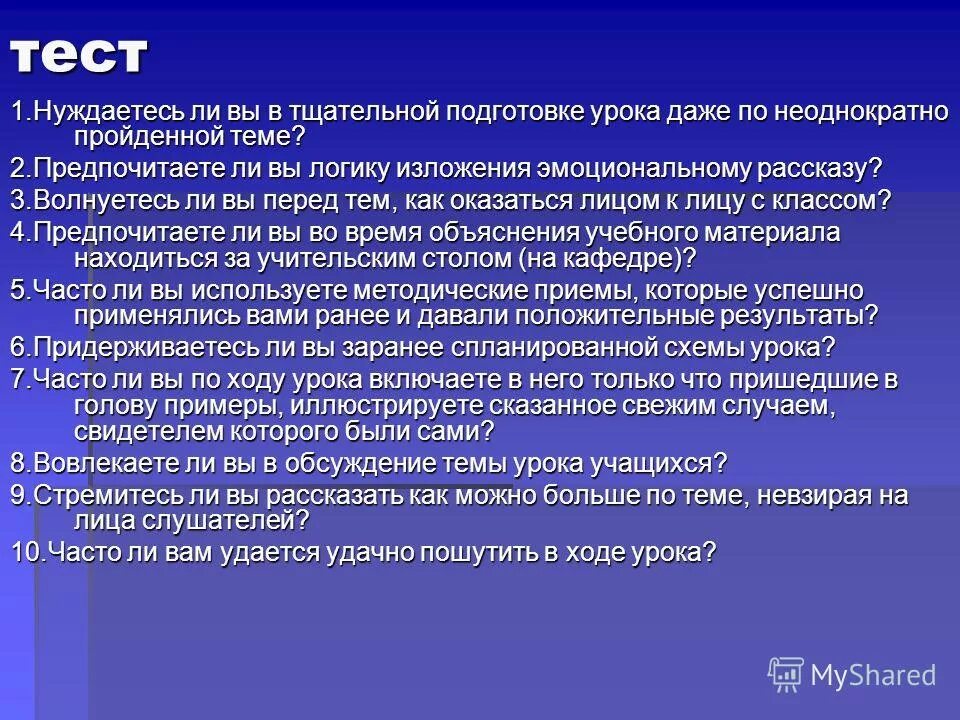 тест

1.Нуждаетесь ли вы в тщательной подготовке урока даже по неоднократно пройденной теме?

2.Предпочитаете ли вы логику изложения эмоциональному рассказу?

3.Волнуетесь ли вы перед тем, как оказаться лицом к лицу с классом?

4.Предпочитаете ли вы во время объяснения учебного материала находиться за учительским столом (на кафедре)?

5.Часто ли вы используете методические приемы, которые успешно применялись вами ранее и давали положительные результаты?

6.Придерживаетесь ли вы заранее спланированной схемы урока?

7.Часто ли вы по ходу урока включаете в него только что пришедшие в голову примеры, иллюстрируете сказанное свежим случаем, свидетелем которого были сами?

8.Вовлекаете ли вы в обсуждение темы урока учащихся?

9.Стремитесь ли вы рассказать как можно больше по теме, невзирая на лица слушателей?

10.Часто ли вам удается удачно пошутить в ходе урока?

MyShared